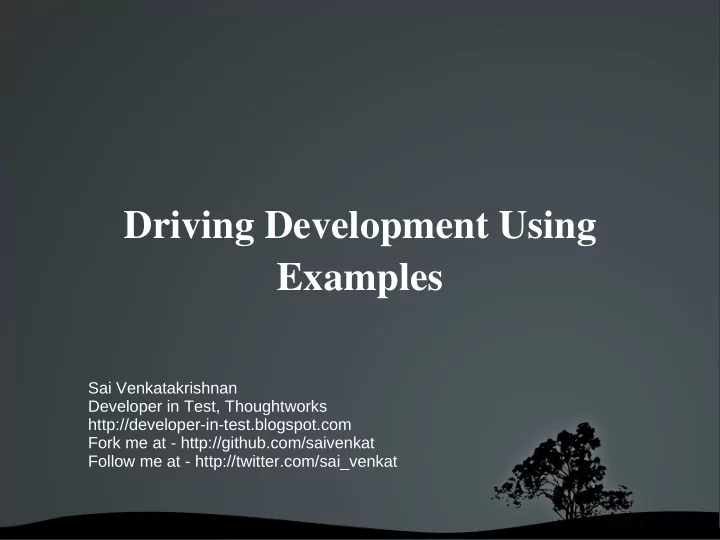 Driving Development Using Examples

Sai Venkatakrishnan
Developer in Test, Thoughtworks
http://developer-in-test.blogspot.com
Fork me at - http://github.com/saivenkat
Follow me at - http://twitter.com/sai_venkat